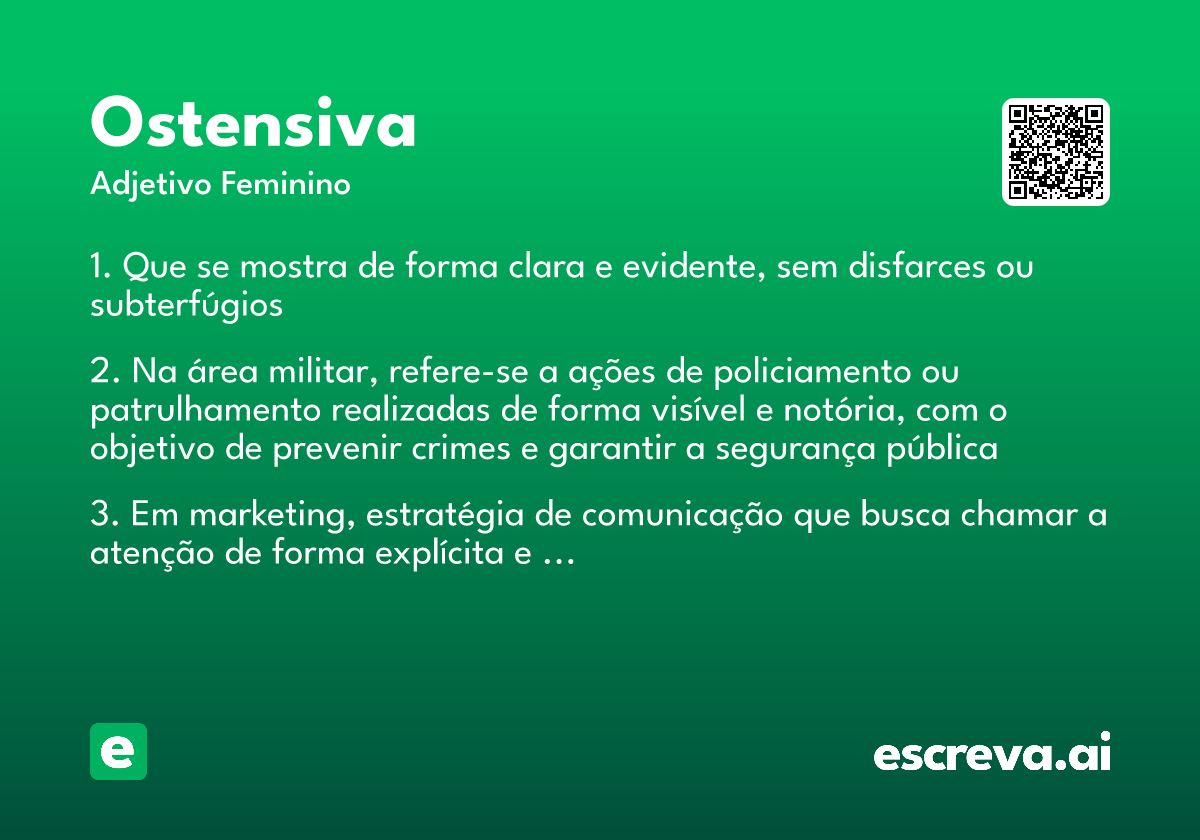 Ostensiva

Adjetivo Feminino

1. Que se mostra de forma clara e evidente, sem disfarces ou subterfúgios

2. Na área militar, refere-se a ações de policiamento ou patrulhamento realizadas de forma visível e notória, com o objetivo de prevenir crimes e garantir a segurança pública

3. Em marketing, estratégia de comunicação que busca chamar a atenção de forma explícita e ...

e

escreva.ai